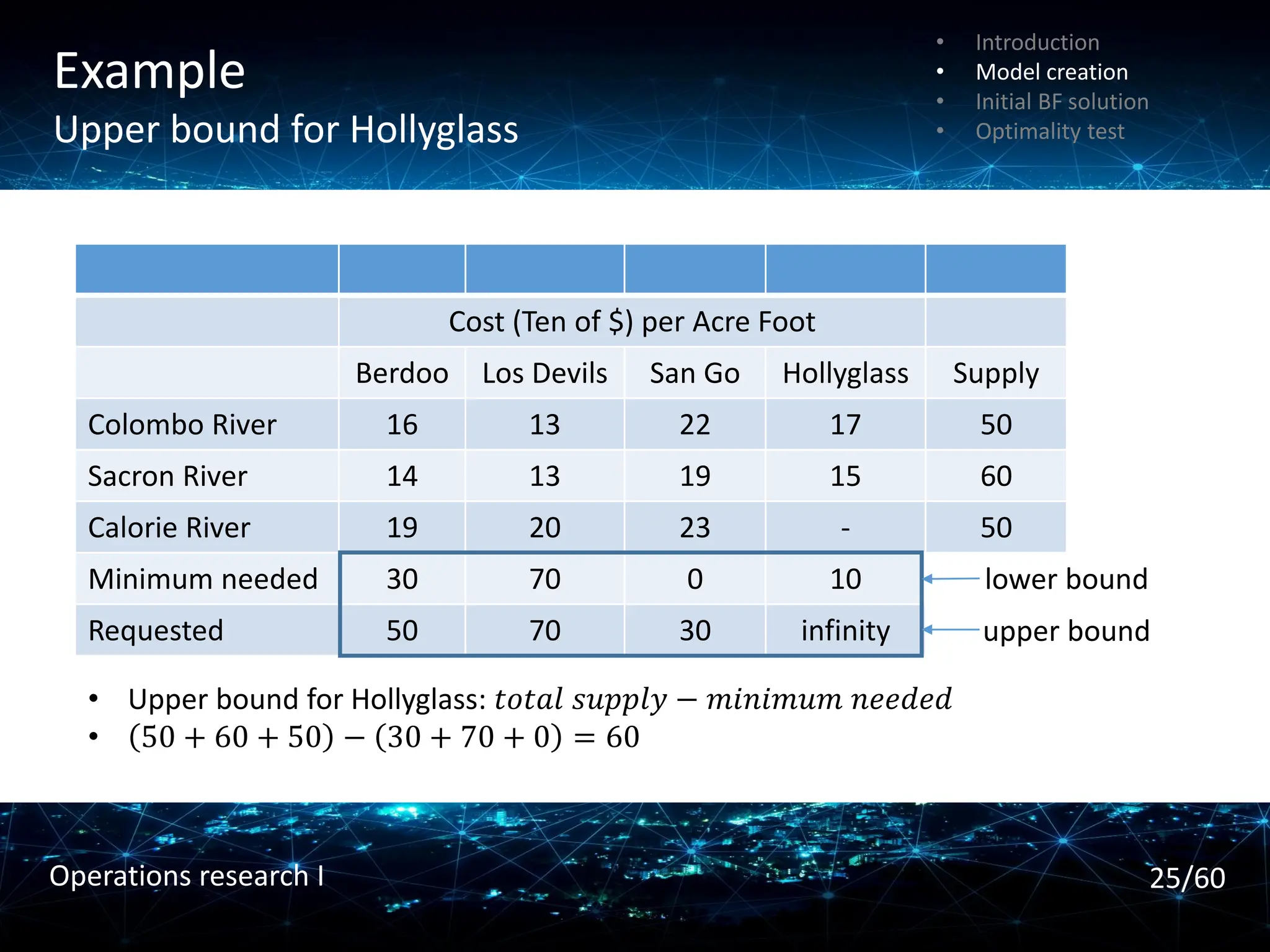 Example
Upper bound for Hollyglass

- Introduction
- Model creation
- Initial BF solution
- Optimality test

| | | | | | |
|---|---|---|---|---|---|
| | Cost (Ten of \$) per Acre Foot | | | | |
| | Berdoo | Los Devils | San Go | Hollyglass | Supply |
| Colombo River | 16 | 13 | 22 | 17 | 50 |
| Sacron River | 14 | 13 | 19 | 15 | 60 |
| Calorie River | 19 | 20 | 23 | - | 50 |
| Minimum needed | 30 | 70 | 0 | 10 | |
| Requested | 50 | 70 | 30 | infinity | |

lower bound
upper bound

- Upper bound for Hollyglass: $total\ supply - minimum\ needed$
- $(50 + 60 + 50) - (30 + 70 + 0) = 60$

Operations research I
25/60